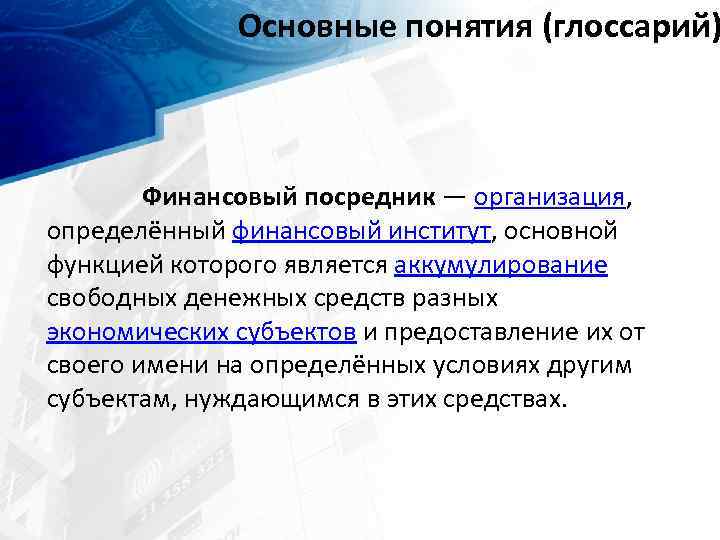 Основные понятия (глоссарий)

Финансовый посредник — организация, определённый финансовый институт, основной функцией которого является аккумулирование свободных денежных средств разных экономических субъектов и предоставление их от своего имени на определённых условиях другим субъектам, нуждающимся в этих средствах.